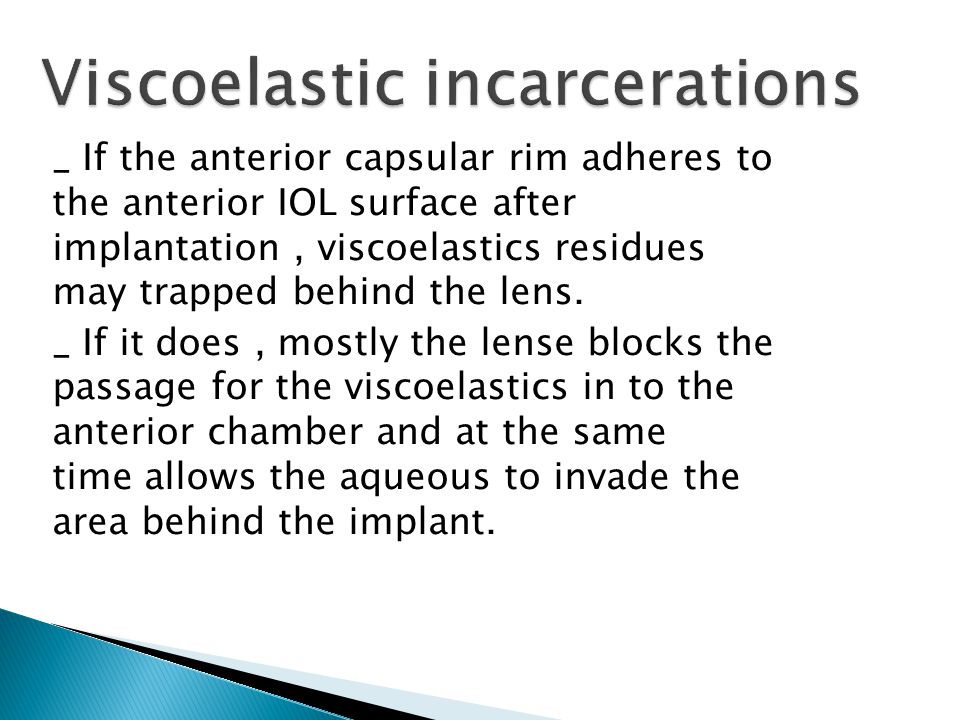 Viscoelastic incarcerations

_ If the anterior capsular rim adheres to the anterior IOL surface after implantation , viscoelastics residues may trapped behind the lens.

_ If it does , mostly the lense blocks the passage for the viscoelastics in to the anterior chamber and at the same time allows the aqueous to invade the area behind the implant.